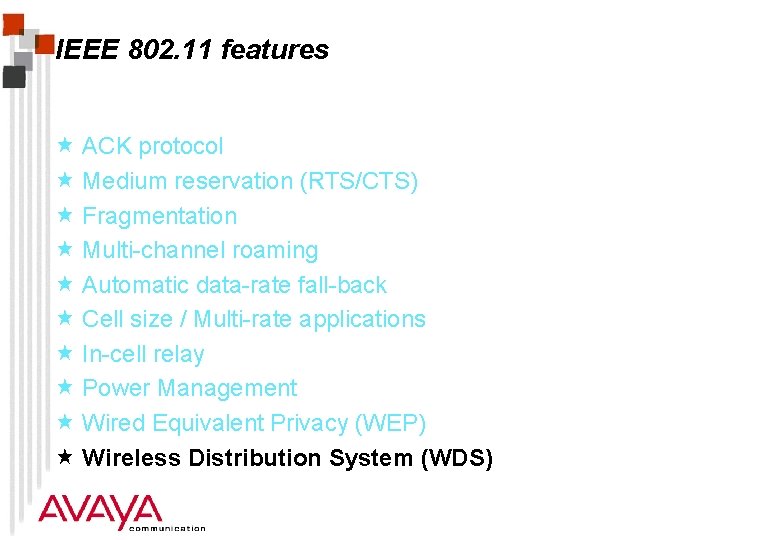 IEEE 802.11 features

★ ACK protocol
★ Medium reservation (RTS/CTS)
★ Fragmentation
★ Multi-channel roaming
★ Automatic data-rate fall-back
★ Cell size / Multi-rate applications
★ In-cell relay
★ Power Management
★ Wired Equivalent Privacy (WEP)
★ Wireless Distribution System (WDS)

AVAYA
communication